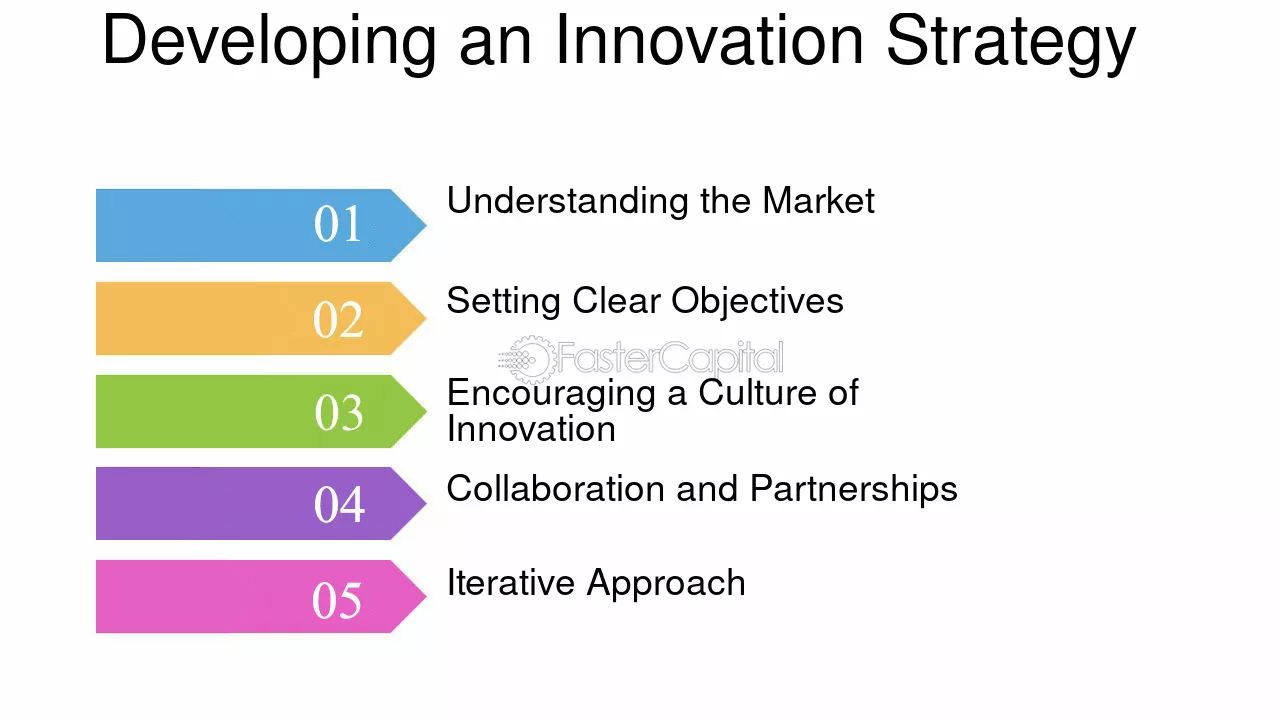 Developing an Innovation Strategy

01
Understanding the Market

02
Setting Clear Objectives

03
Encouraging a Culture of Innovation

04
Collaboration and Partnerships

05
Iterative Approach

FasterCapital